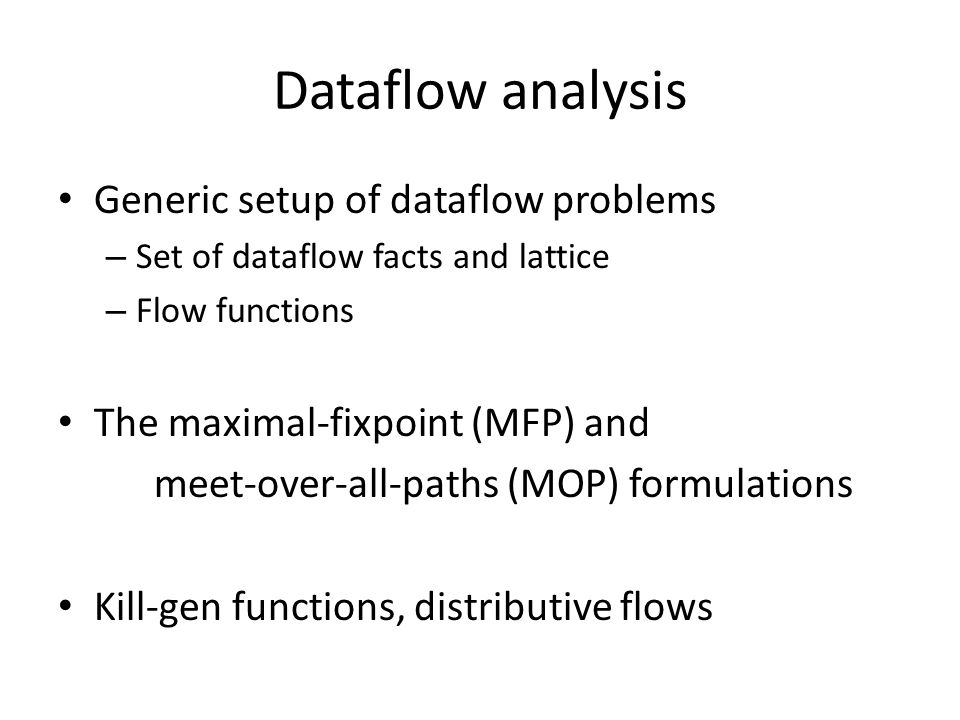 Dataflow analysis

• Generic setup of dataflow problems
– Set of dataflow facts and lattice
– Flow functions

• The maximal-fixpoint (MFP) and meet-over-all-paths (MOP) formulations

• Kill-gen functions, distributive flows